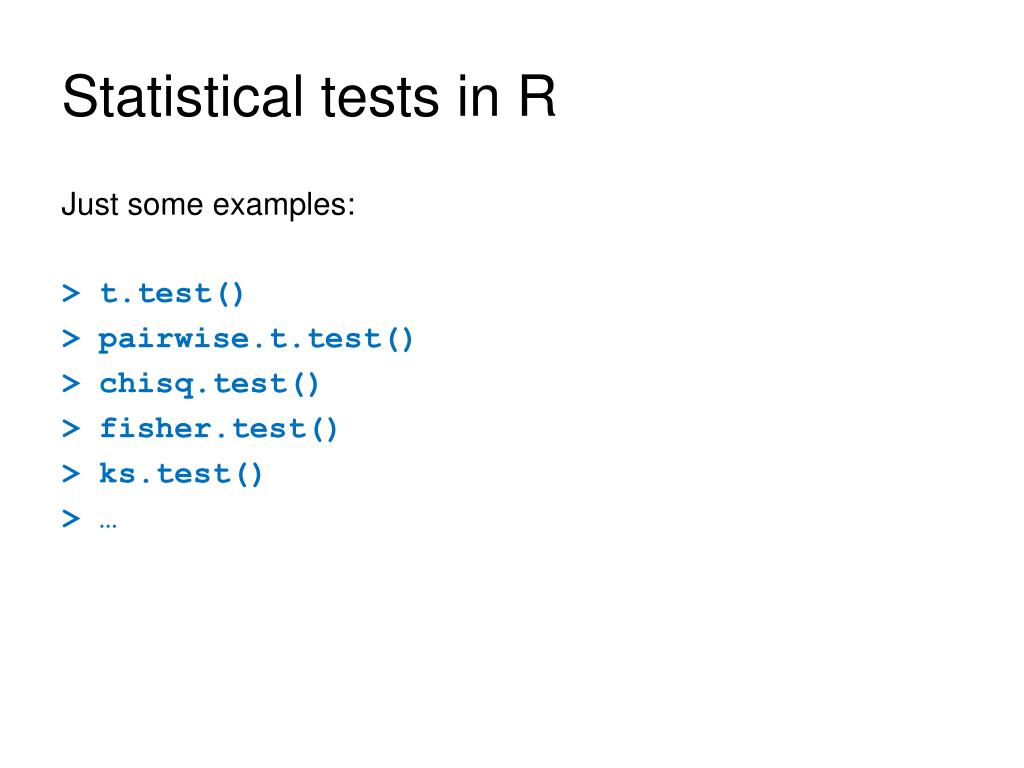 Statistical tests in R

Just some examples:

> t.test()
> pairwise.t.test()
> chisq.test()
> fisher.test()
> ks.test()
> …